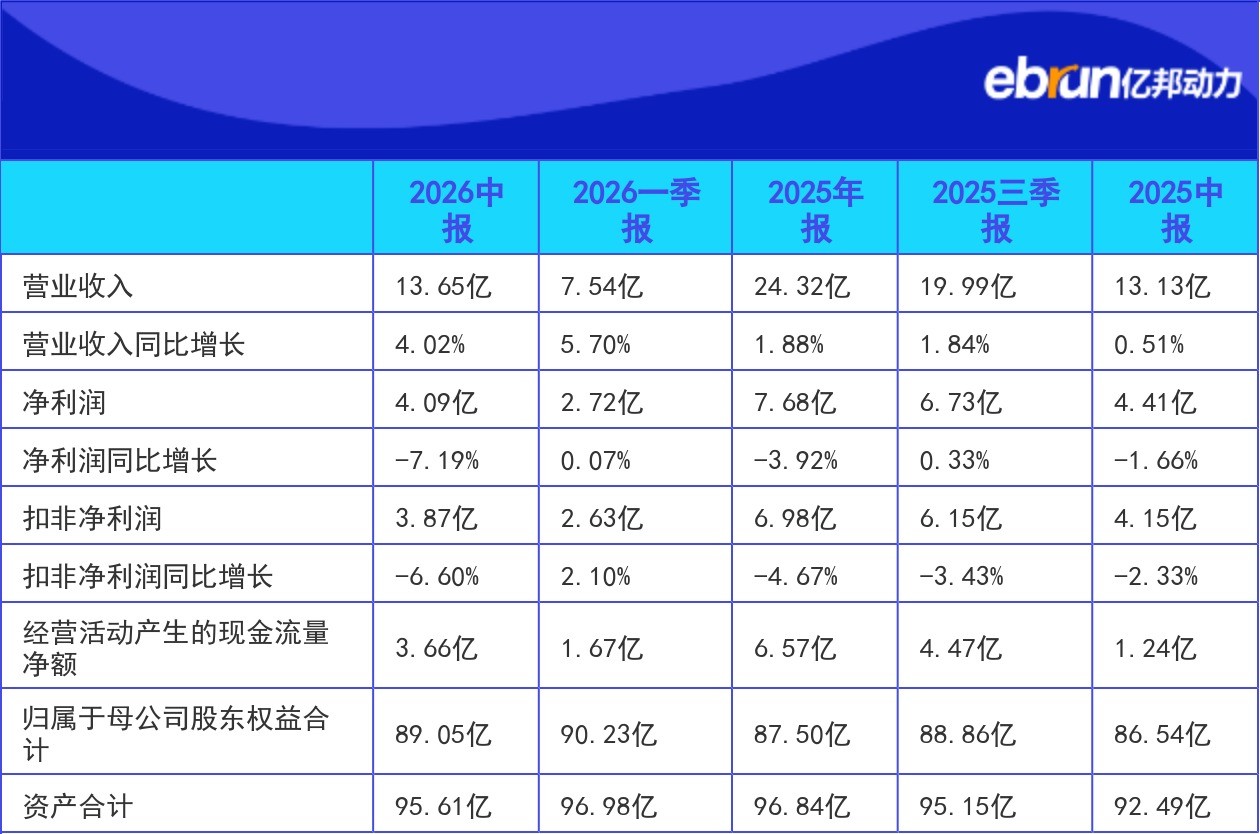 ebrun亿邦动力

| | 2026中报 | 2026一季报 | 2025年报 | 2025三季报 | 2025中报 |
|---|---|---|---|---|---|
| 营业收入 | 13.65亿 | 7.54亿 | 24.32亿 | 19.99亿 | 13.13亿 |
| 营业收入同比增长 | 4.02% | 5.70% | 1.88% | 1.84% | 0.51% |
| 净利润 | 4.09亿 | 2.72亿 | 7.68亿 | 6.73亿 | 4.41亿 |
| 净利润同比增长 | -7.19% | 0.07% | -3.92% | 0.33% | -1.66% |
| 扣非净利润 | 3.87亿 | 2.63亿 | 6.98亿 | 6.15亿 | 4.15亿 |
| 扣非净利润同比增长 | -6.60% | 2.10% | -4.67% | -3.43% | -2.33% |
| 经营活动产生的现金流量净额 | 3.66亿 | 1.67亿 | 6.57亿 | 4.47亿 | 1.24亿 |
| 归属于母公司股东权益合计 | 89.05亿 | 90.23亿 | 87.50亿 | 88.86亿 | 86.54亿 |
| 资产合计 | 95.61亿 | 96.98亿 | 96.84亿 | 95.15亿 | 92.49亿 |